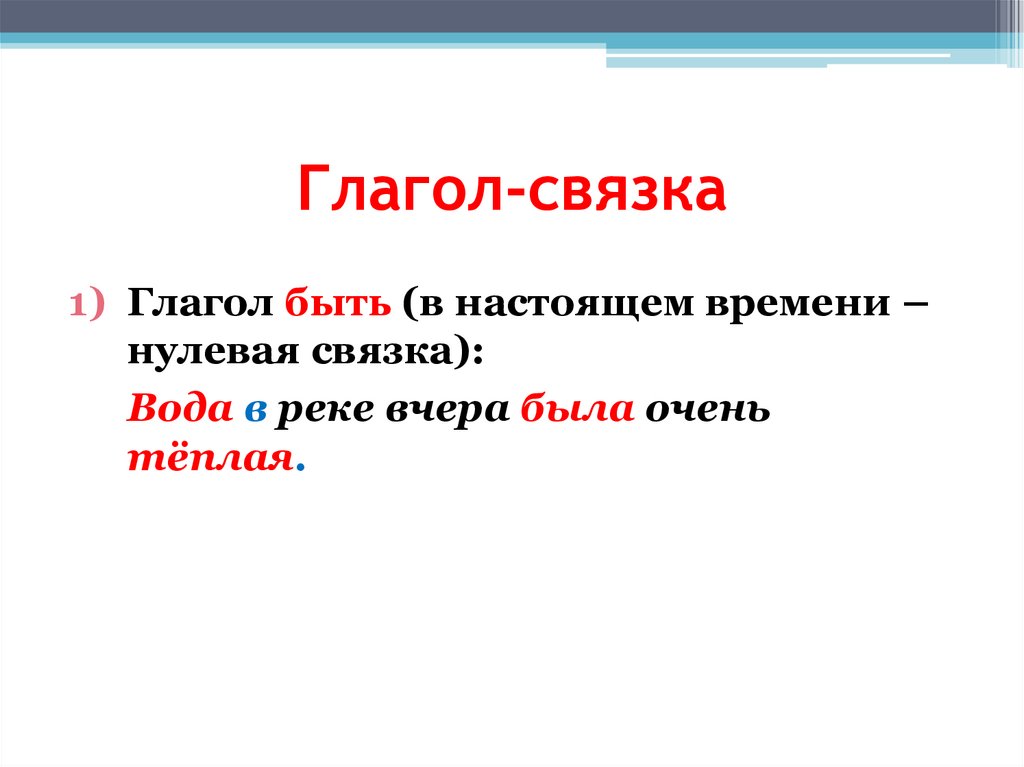 Глагол-связка

1) Глагол быть (в настоящем времени – нулевая связка):

Вода в реке вчера была очень тёплая.